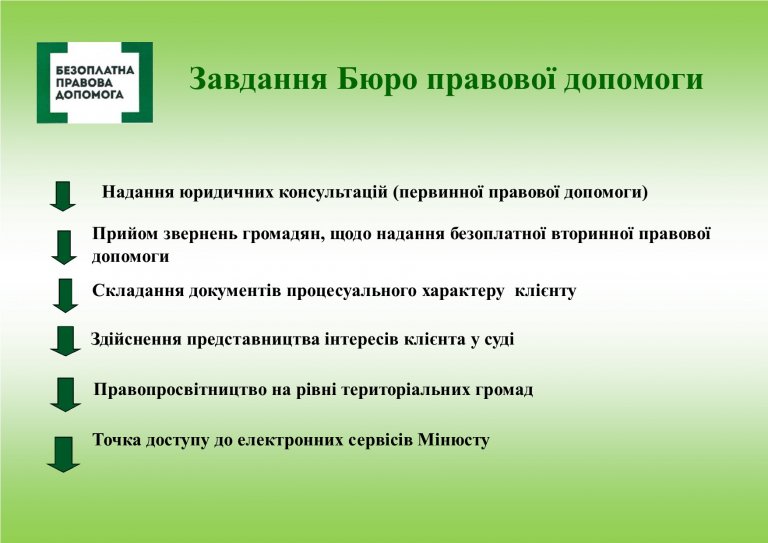 БЕЗОПЛАТНА ПРАВОВА ДОПОМОГА

Завдання Бюро правової допомоги

Надання юридичних консультацій (первинної правової допомоги)

Прийом звернень громадян, щодо надання безоплатної вторинної правової допомоги

Складання документів процесуального характеру клієнту

Здійснення представництва інтересів клієнта у суді

Правопросвітництво на рівні територіальних громад

Точка доступу до електронних сервісів Мінюсту